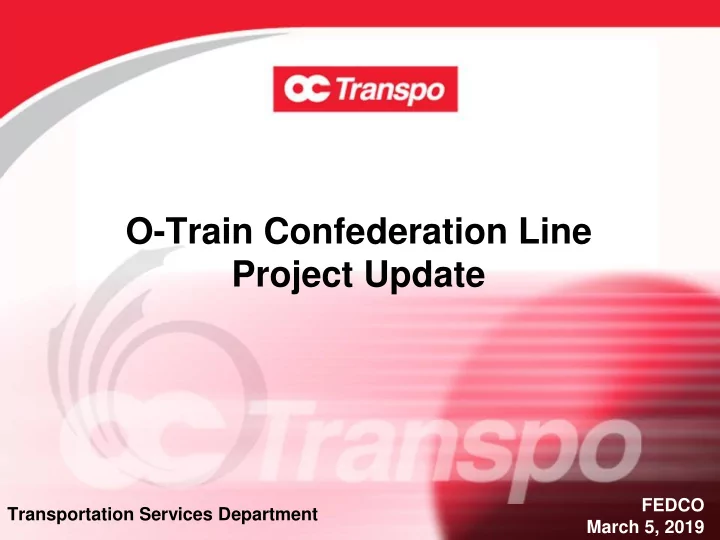 OC Transpo

O-Train Confederation Line
Project Update

OC Transpo

Transportation Services Department

FEDCO
March 5, 2019